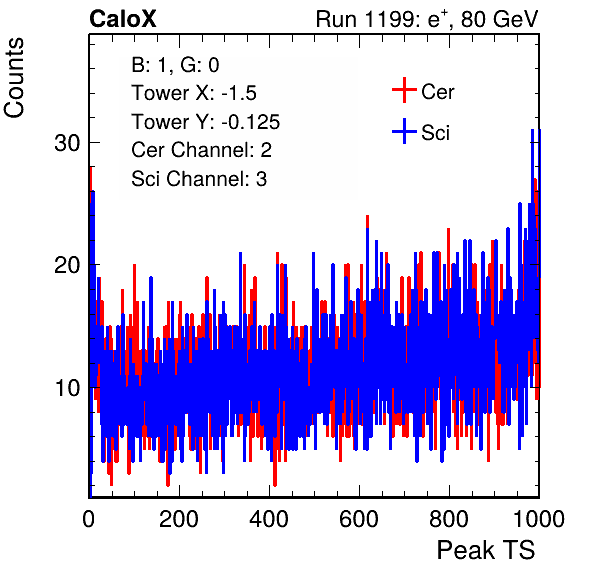 CaloX

Run 1199: $e^{+}$, 80 GeV

Counts

B: 1, G: 0
Tower X: -1.5
Tower Y: -0.125
Cer Channel: 2
Sci Channel: 3

Cer
Sci

30
20
10

0
200
400
600
800
1000

Peak TS